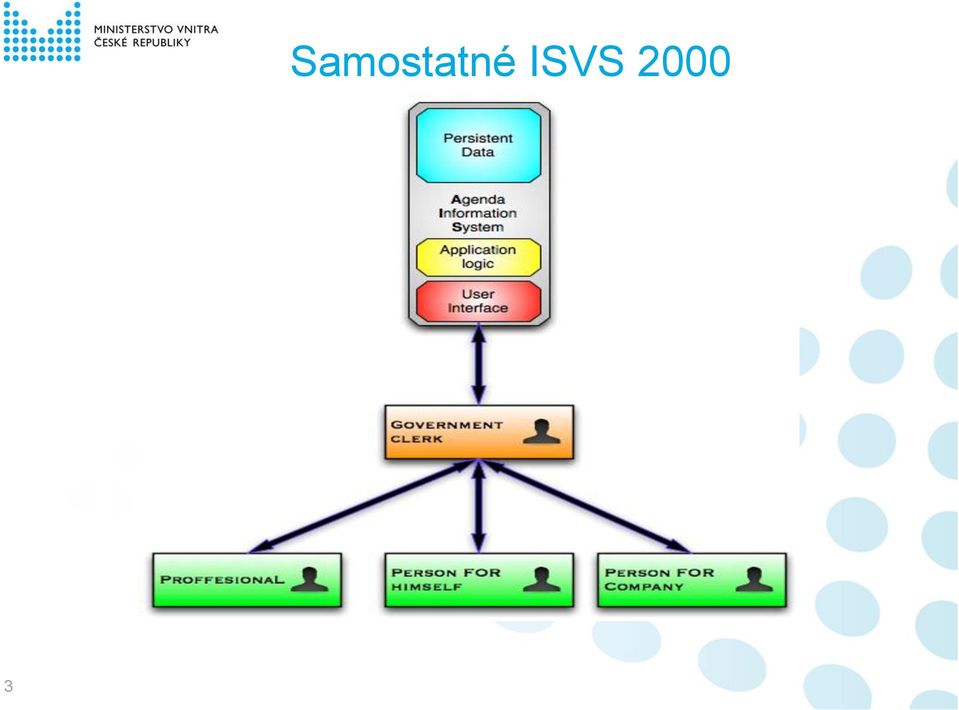 MINISTERSTVO VNITRA
ČESKÉ REPUBLIKY

Samostatné ISVS 2000

Persistent Data

Agenda Information System

Application logic

User Interface

GOVERNMENT CLERK

PROFFESIONAL

PERSON FOR HIMSELF

PERSON FOR COMPANY

3